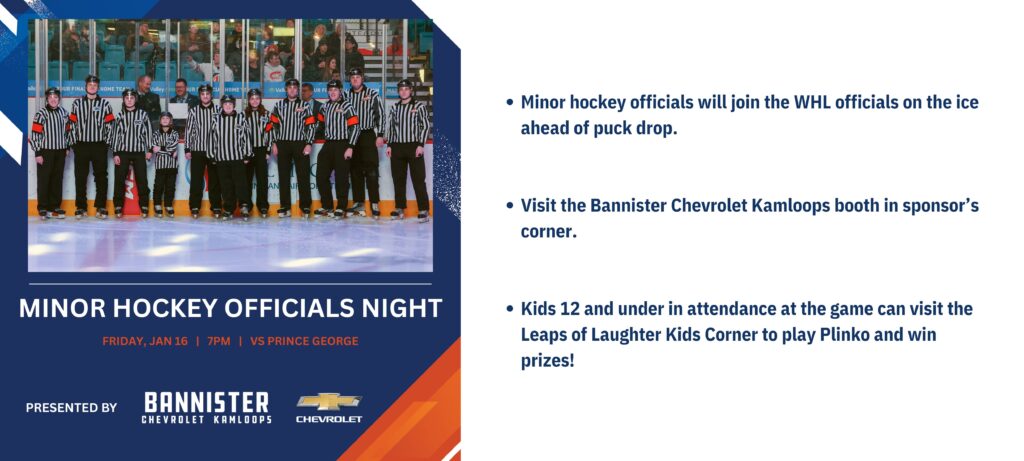 MINOR HOCKEY OFFICIALS NIGHT

FRIDAY, JAN 16 | 7PM | VS PRINCE GEORGE

PRESENTED BY

BANNISTER
CHEVROLET KAMLOOPS

CHEVROLET

• Minor hockey officials will join the WHL officials on the ice ahead of puck drop.

• Visit the Bannister Chevrolet Kamloops booth in sponsor's corner.

• Kids 12 and under in attendance at the game can visit the Leaps of Laughter Kids Corner to play Plinko and win prizes!